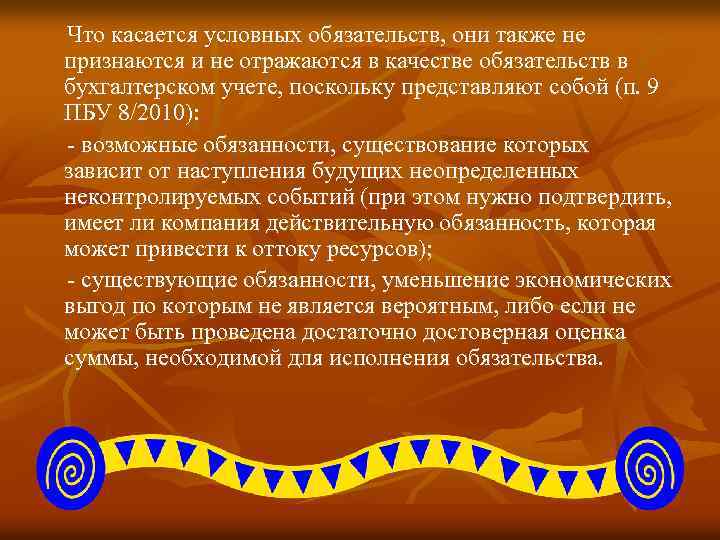 Что касается условных обязательств, они также не признаются и не отражаются в качестве обязательств в бухгалтерском учете, поскольку представляют собой (п. 9 ПБУ 8/2010):

- возможные обязанности, существование которых зависит от наступления будущих неопределенных неконтролируемых событий (при этом нужно подтвердить, имеет ли компания действительную обязанность, которая может привести к оттоку ресурсов);

- существующие обязанности, уменьшение экономических выгод по которым не является вероятным, либо если не может быть проведена достаточно достоверная оценка суммы, необходимой для исполнения обязательства.